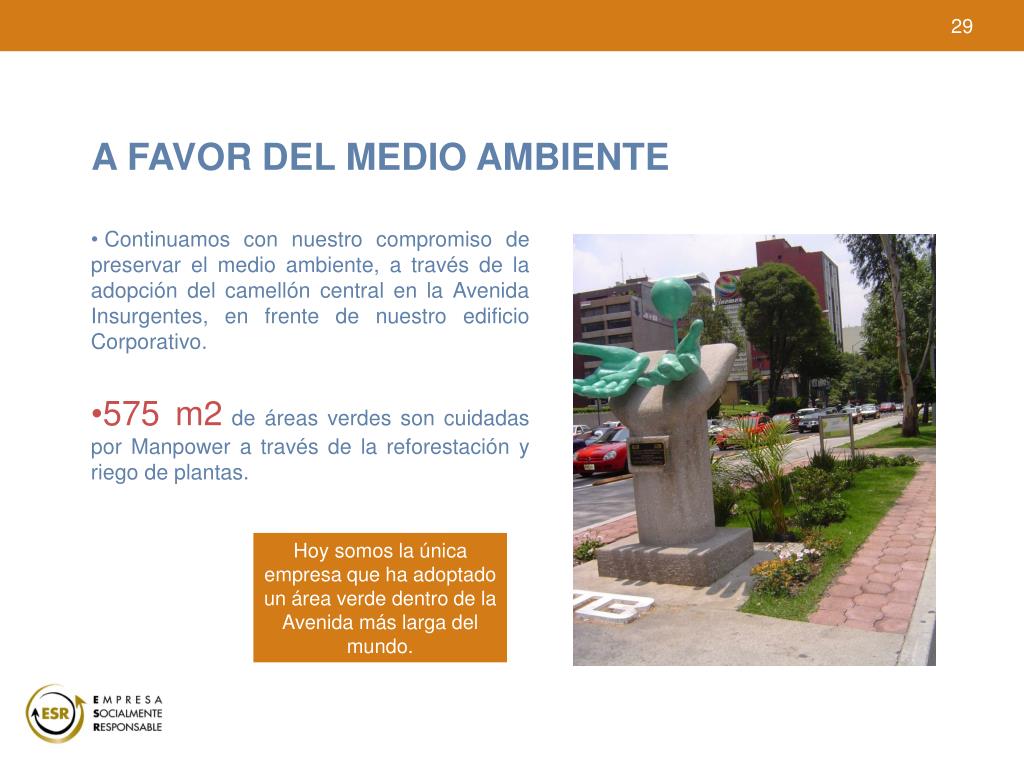 29

A FAVOR DEL MEDIO AMBIENTE

• Continuamos con nuestro compromiso de preservar el medio ambiente, a través de la adopción del camellón central en la Avenida Insurgentes, en frente de nuestro edificio Corporativo.

•575 m2 de áreas verdes son cuidadas por Manpower a través de la reforestación y riego de plantas.

Hoy somos la única empresa que ha adoptado un área verde dentro de la Avenida más larga del mundo.

ESR EMPRESA SOCIALMENTE RESPONSABLE